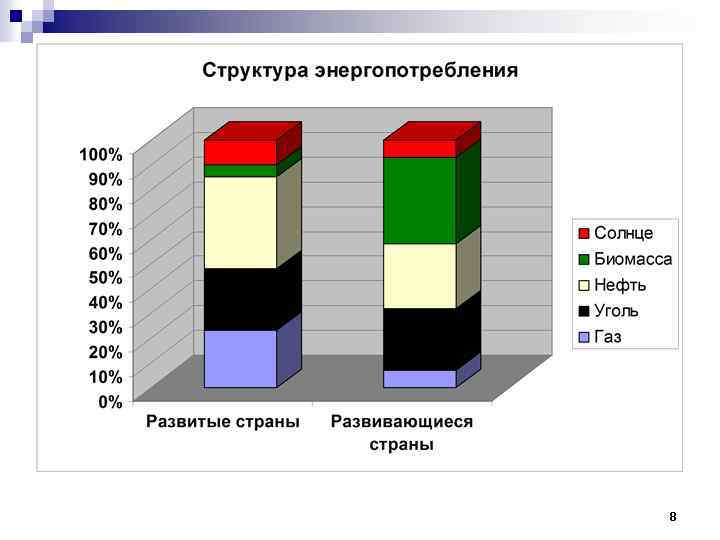 Структура энергопотребления

100%
90%
80%
70%
60%
50%
40%
30%
20%
10%
0%

Развитые страны
Развивающиеся страны

Солнце
Биомасса
Нефть
Уголь
Газ

8